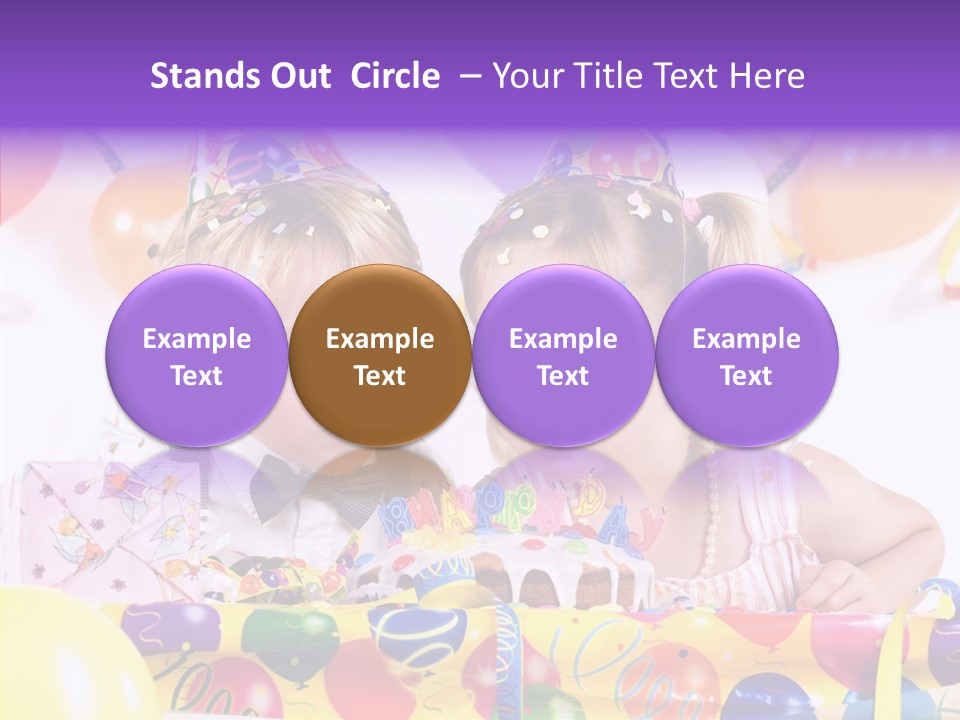 Stands Out Circle – Your Title Text Here

Example Text

Example Text

Example Text

Example Text

HAPPY BIRTHDAY